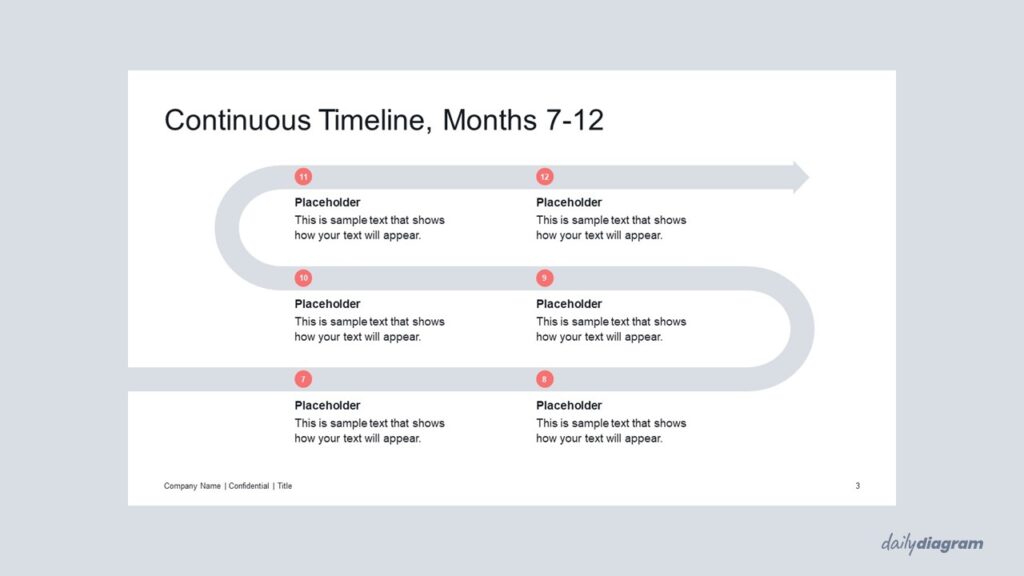 Continuous Timeline, Months 7-12

11
Placeholder
This is sample text that shows how your text will appear.

12
Placeholder
This is sample text that shows how your text will appear.

10
Placeholder
This is sample text that shows how your text will appear.

9
Placeholder
This is sample text that shows how your text will appear.

7
Placeholder
This is sample text that shows how your text will appear.

8
Placeholder
This is sample text that shows how your text will appear.

Company Name | Confidential | Title

3

dailydiagram